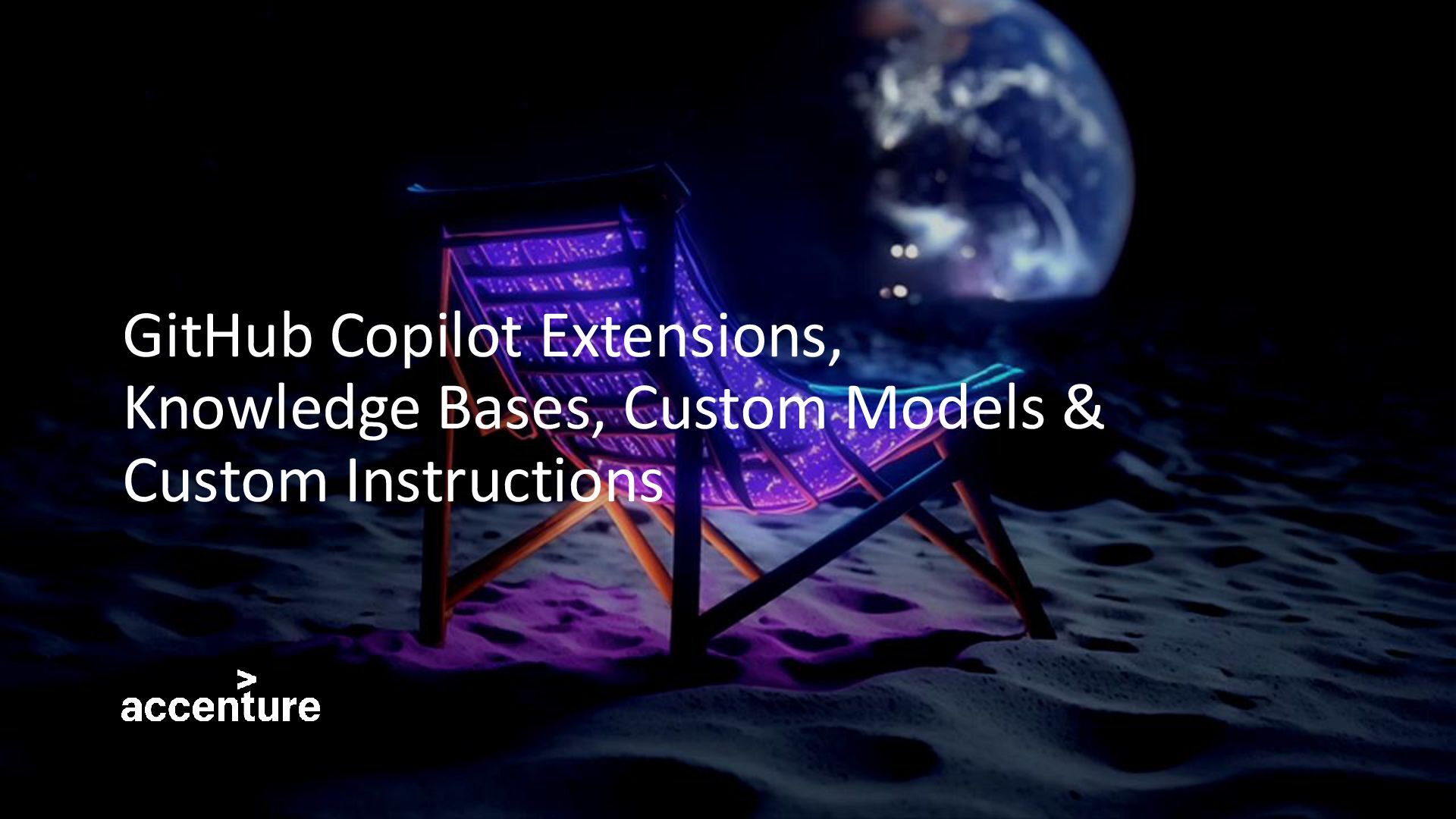 GitHub Copilot Extensions, Knowledge Bases, Custom Models & Custom Instructions

accenture